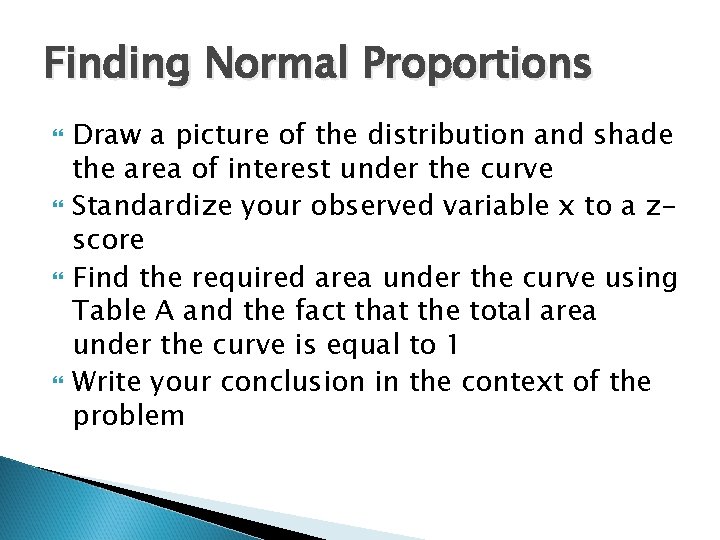 Finding Normal Proportions

Draw a picture of the distribution and shade the area of interest under the curve

Standardize your observed variable x to a z-score

Find the required area under the curve using Table A and the fact that the total area under the curve is equal to 1

Write your conclusion in the context of the problem